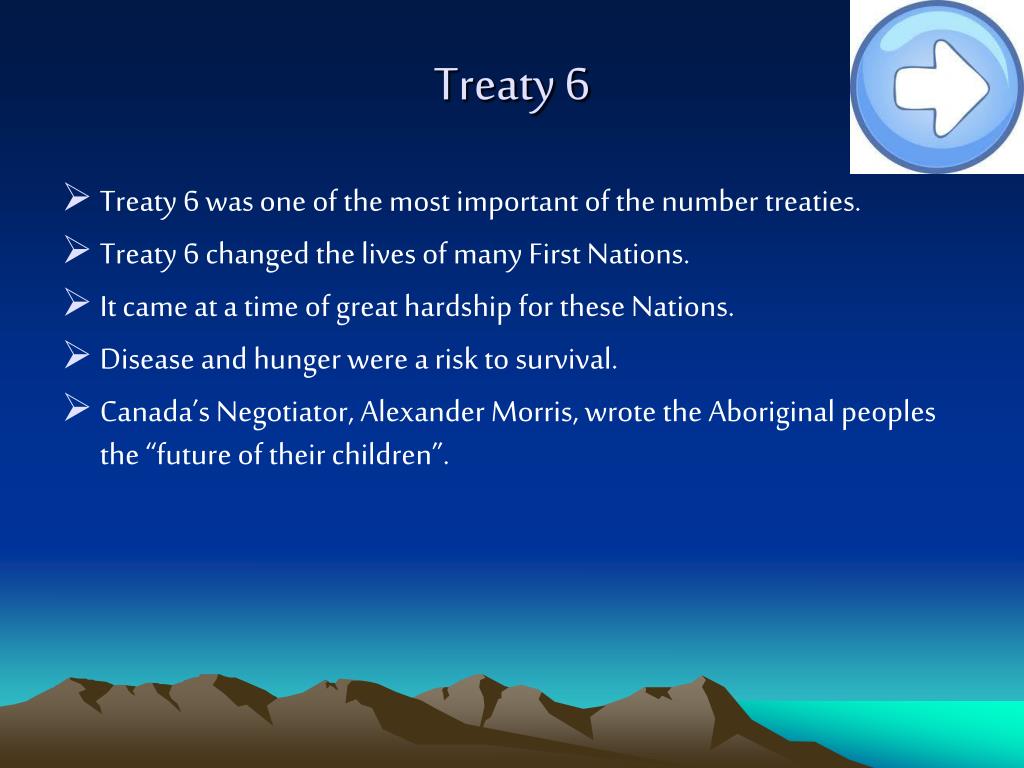 Treaty 6

➢ Treaty 6 was one of the most important of the number treaties.

➢ Treaty 6 changed the lives of many First Nations.

➢ It came at a time of great hardship for these Nations.

➢ Disease and hunger were a risk to survival.

➢ Canada's Negotiator, Alexander Morris, wrote the Aboriginal peoples the "future of their children".